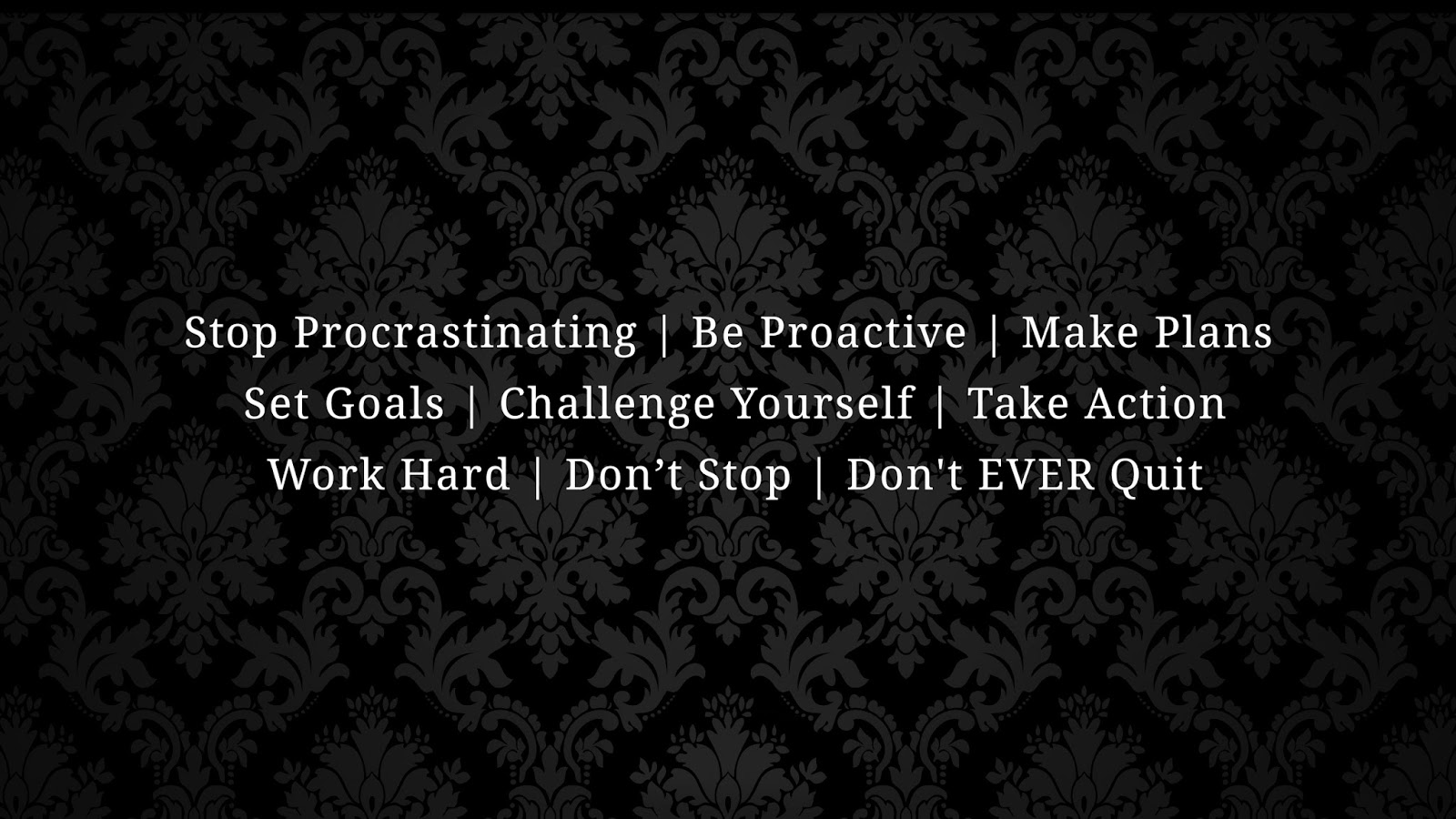 Stop Procrastinating | Be Proactive | Make Plans
Set Goals | Challenge Yourself | Take Action
Work Hard | Don’t Stop | Don't EVER Quit